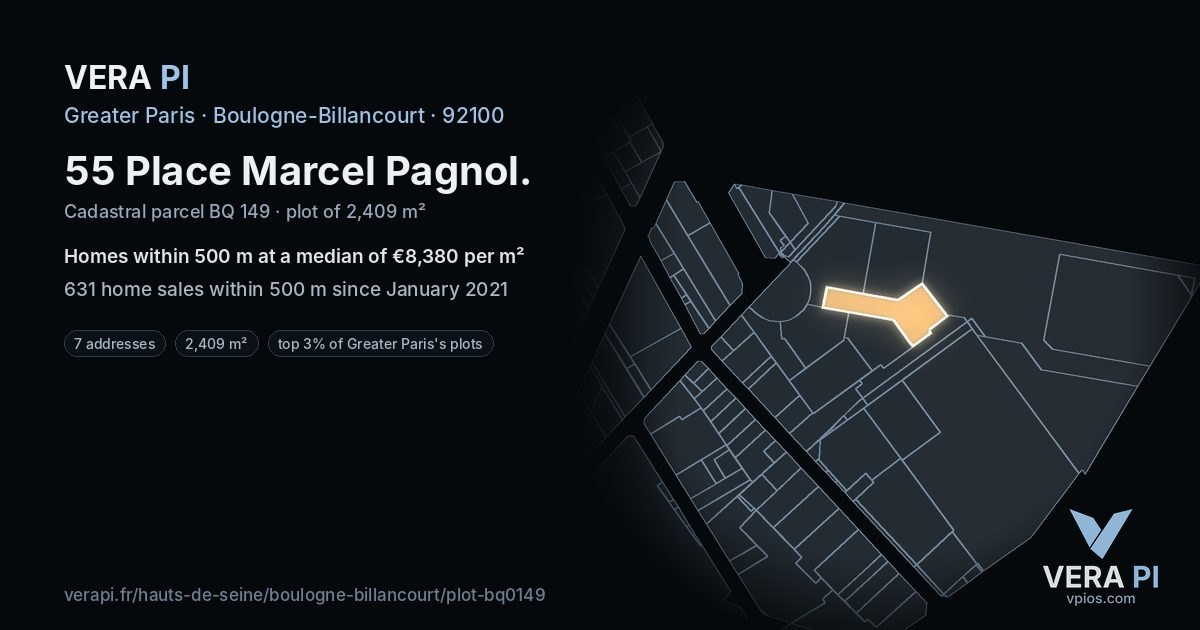 VERA PI

Greater Paris · Boulogne-Billancourt · 92100

55 Place Marcel Pagnol.

Cadastral parcel BQ 149 · plot of 2,409 m²

Homes within 500 m at a median of €8,380 per m²

631 home sales within 500 m since January 2021

7 addresses

2,409 m²

top 3% of Greater Paris's plots

verapi.fr/hauts-de-seine/boulogne-billancourt/plot-bq0149

VERA PI
vpios.com